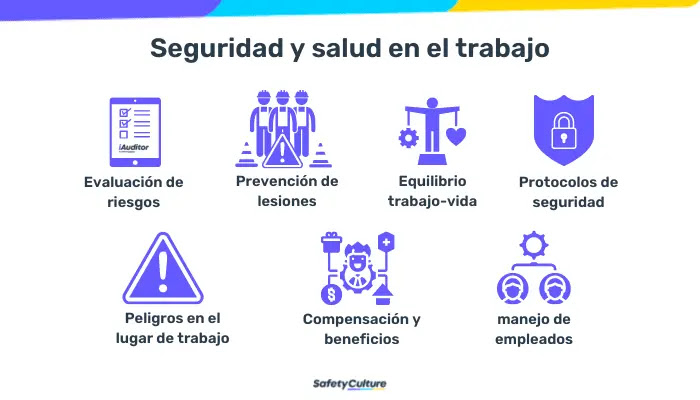 Seguridad y salud en el trabajo

iAuditor

Evaluación de riesgos

Prevención de lesiones

Equilibrio trabajo-vida

Protocolos de seguridad

Peligros en el lugar de trabajo

Compensación y beneficios

manejo de empleados

SafetyCulture